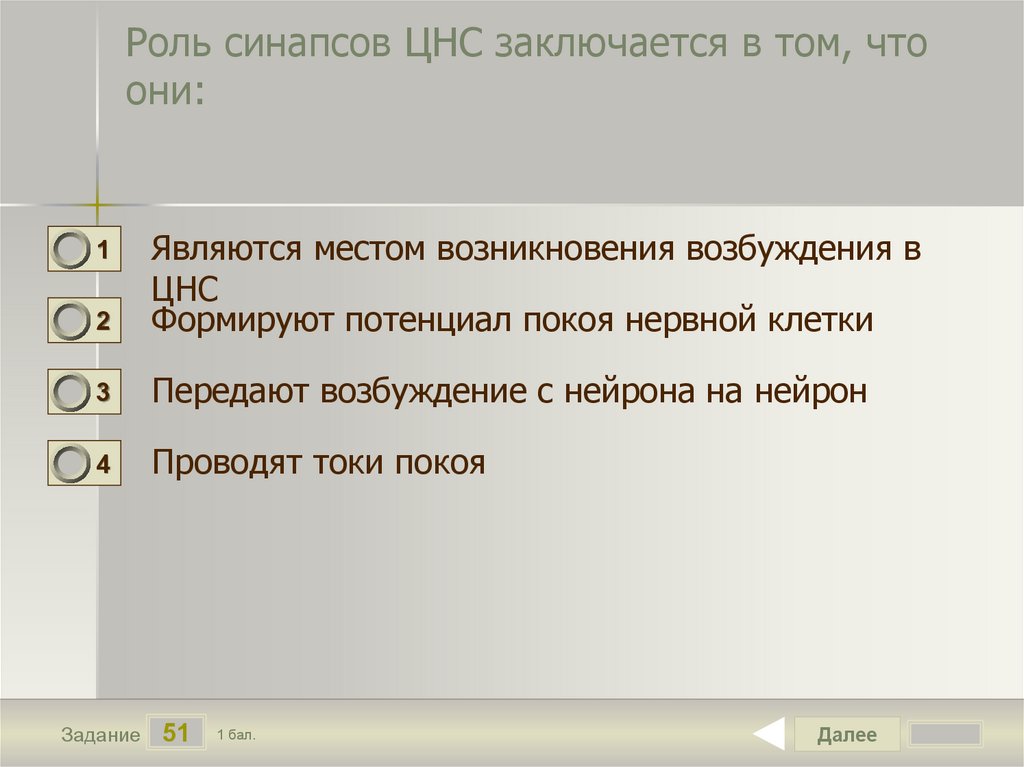 Роль синапсов ЦНС заключается в том, что они:

1 Являются местом возникновения возбуждения в ЦНС

2 Формируют потенциал покоя нервной клетки

3 Передают возбуждение с нейрона на нейрон

4 Проводят токи покоя

Задание 51 1 бал.

Далее